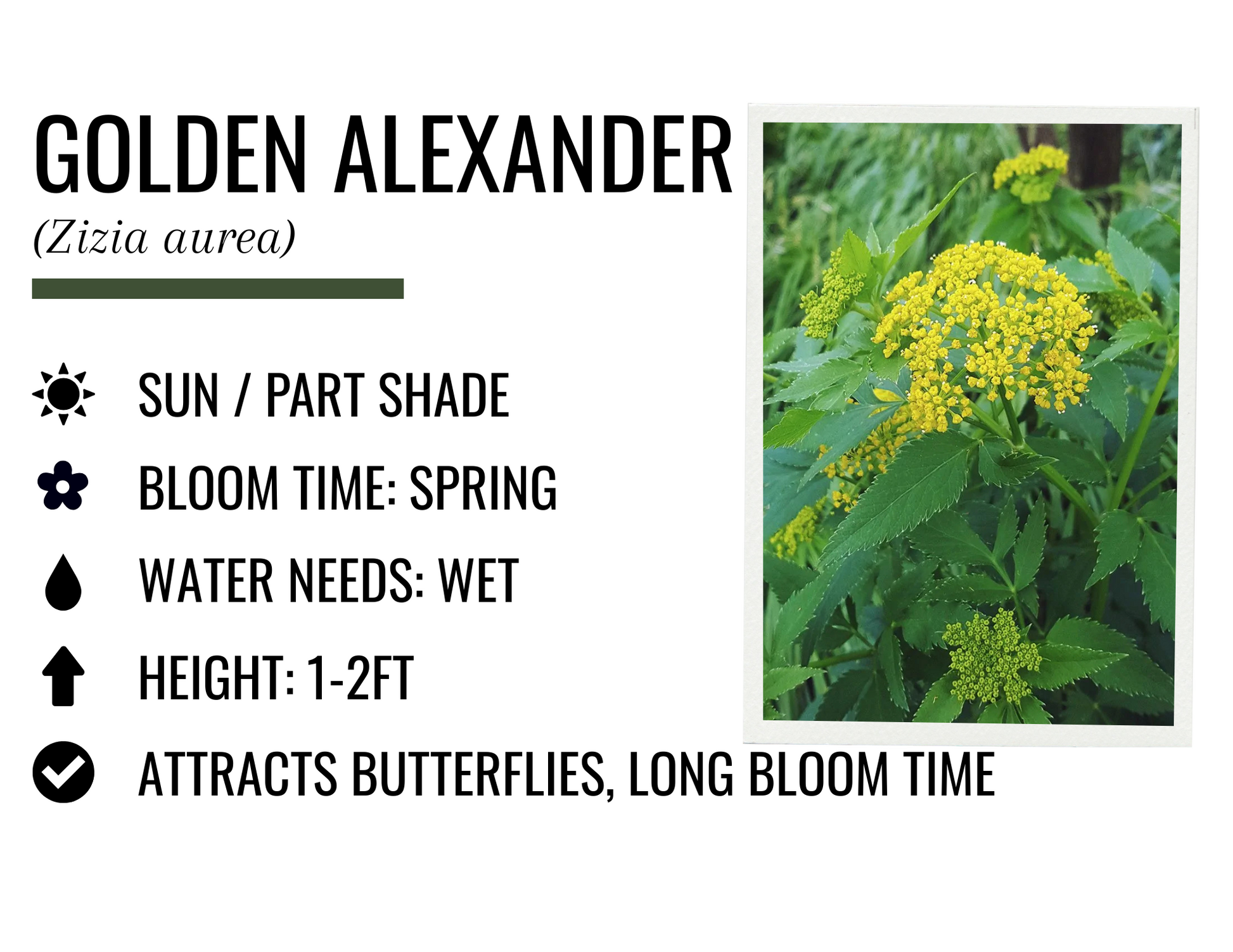 GOLDEN ALEXANDER
(Zizia aurea)

SUN / PART SHADE

BLOOM TIME: SPRING

WATER NEEDS: WET

HEIGHT: 1-2FT

ATTRACTS BUTTERFLIES, LONG BLOOM TIME